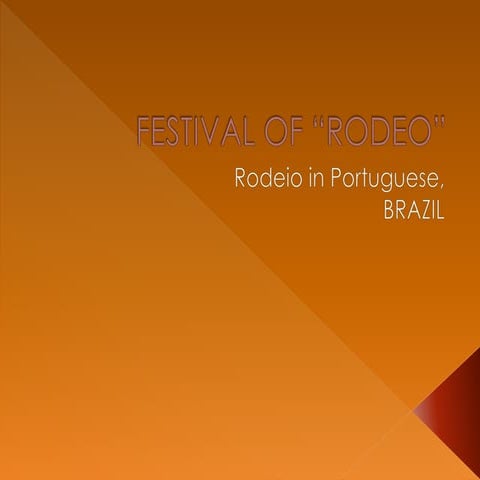 FESTIVAL OF “RODEO”

Rodeio in Portuguese, BRAZIL